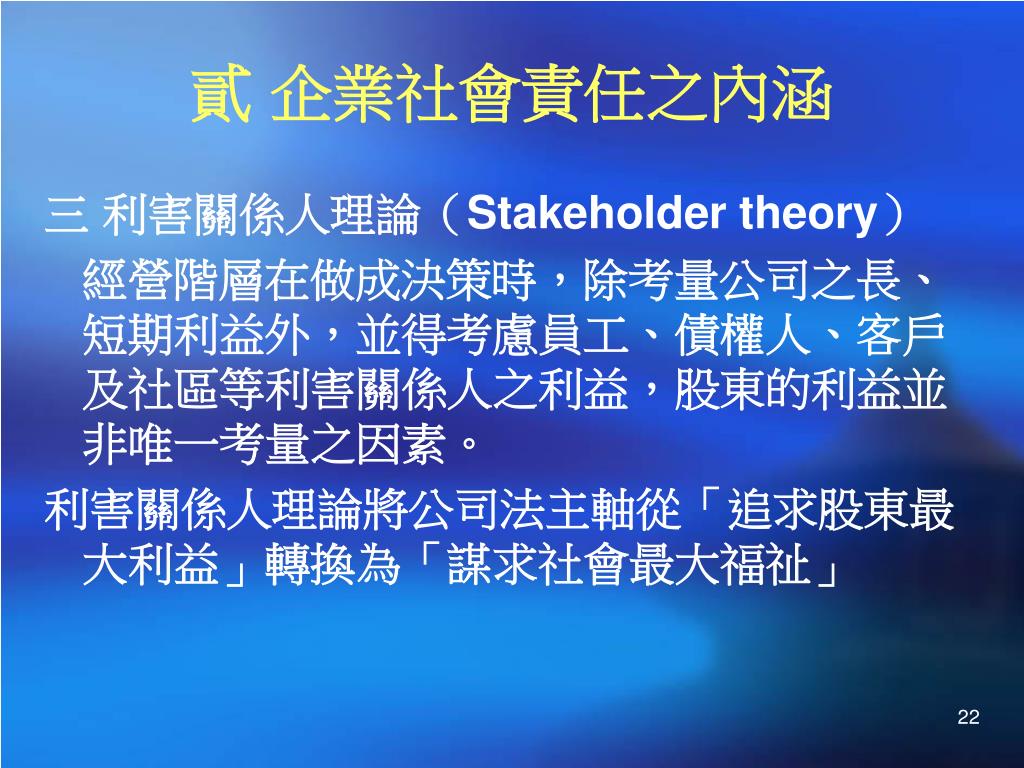 貳 企業社會責任之內涵

三 利害關係人理論（Stakeholder theory）

經營階層在做成決策時，除考量公司之長、短期利益外，並得考慮員工、債權人、客戶及社區等利害關係人之利益，股東的利益並非唯一考量之因素。

利害關係人理論將公司法主軸從「追求股東最大利益」轉換為「謀求社會最大福祉」

22